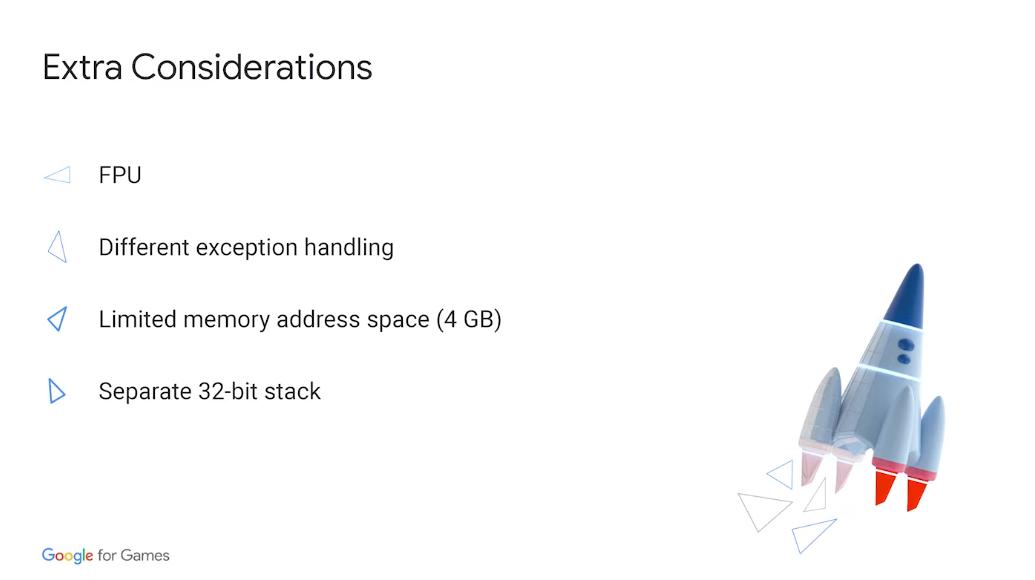 Extra Considerations

FPU

Different exception handling

Limited memory address space (4 GB)

Separate 32-bit stack

Google for Games